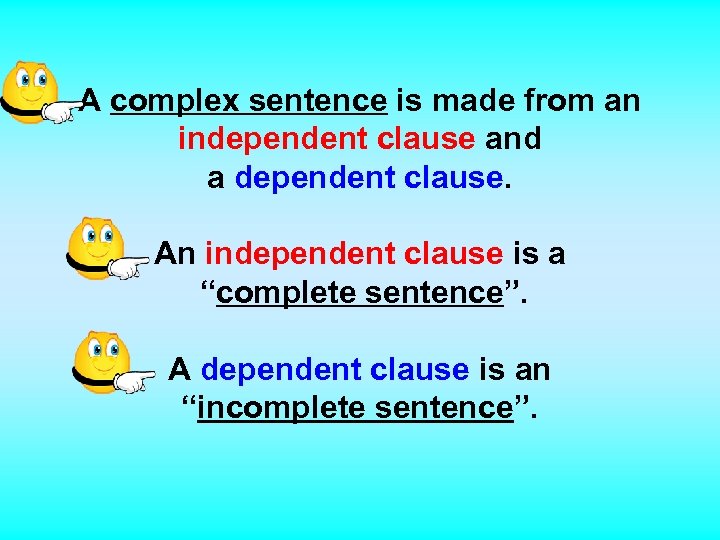 A complex sentence is made from an independent clause and a dependent clause.

An independent clause is a “complete sentence”.

A dependent clause is an “incomplete sentence”.